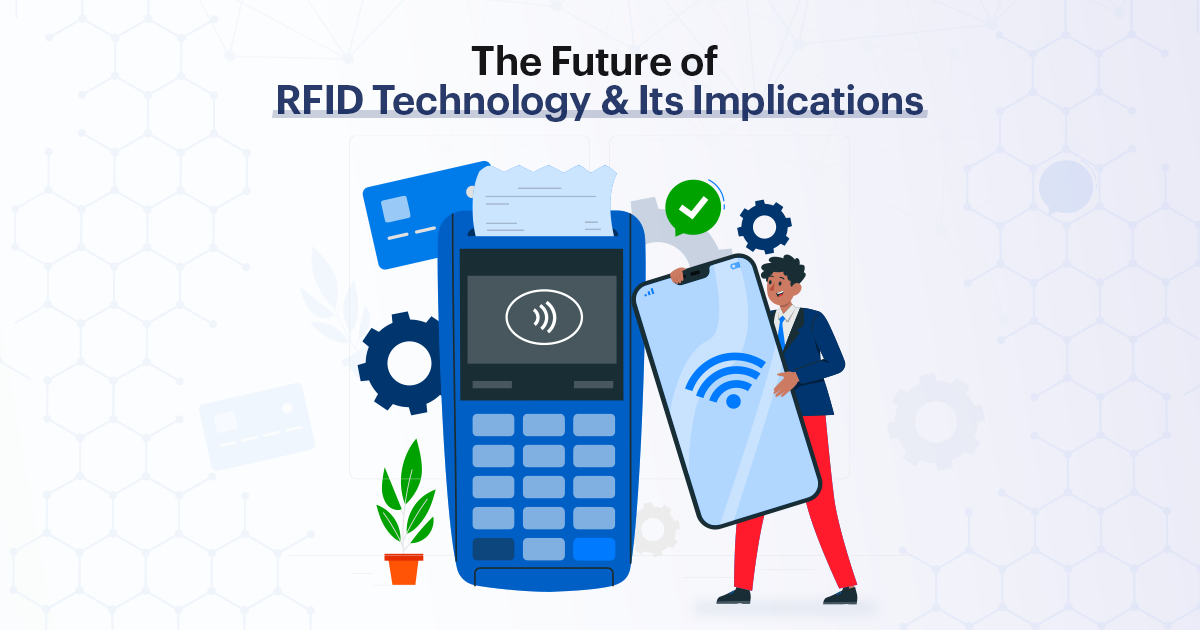 The Future of
RFID Technology & Its Implications